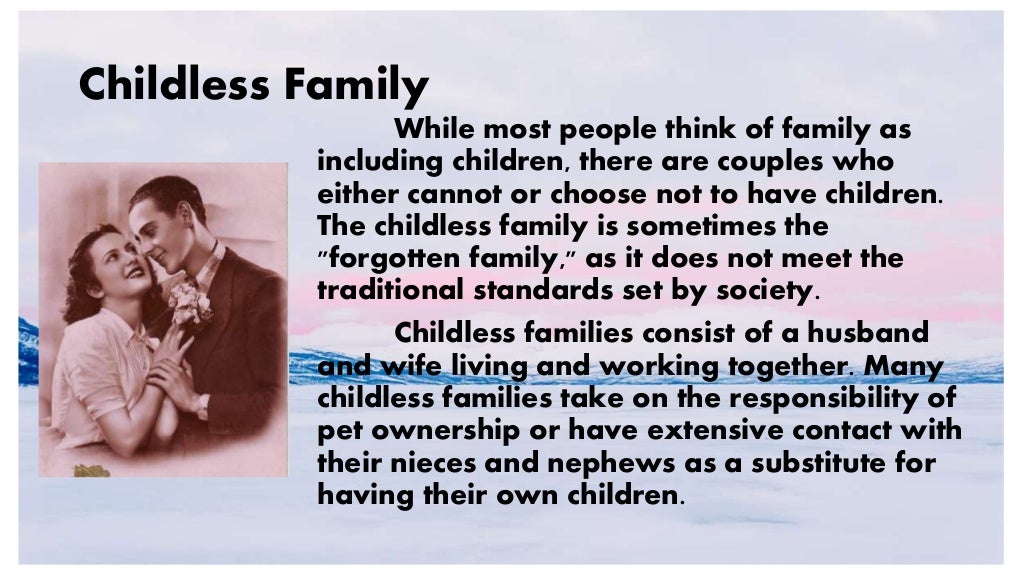 Childless Family

While most people think of family as including children, there are couples who either cannot or choose not to have children. The childless family is sometimes the "forgotten family," as it does not meet the traditional standards set by society.

Childless families consist of a husband and wife living and working together. Many childless families take on the responsibility of pet ownership or have extensive contact with their nieces and nephews as a substitute for having their own children.